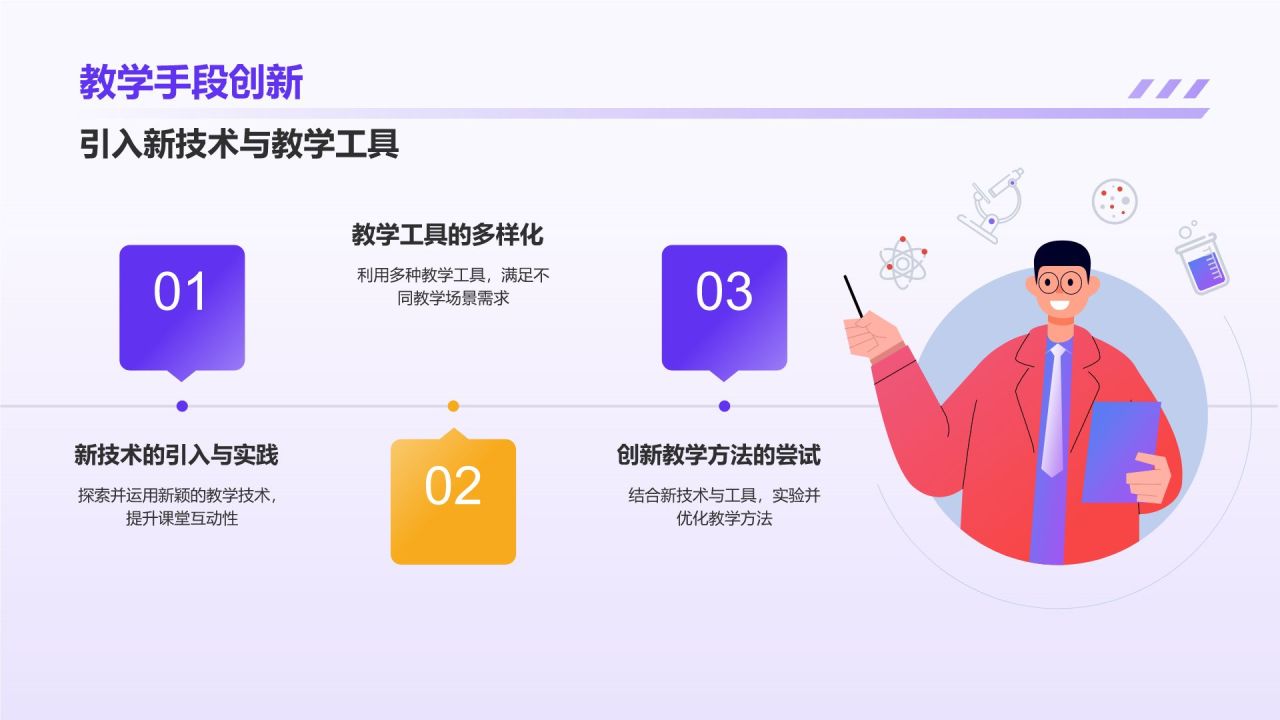 教学手段创新

引入新技术与教学工具

01

新技术的引入与实践

探索并运用新颖的教学技术，提升课堂互动性

教学工具的多样化

利用多种教学工具，满足不同教学场景需求

02

03

创新教学方法的尝试

结合新技术与工具，实验并优化教学方法